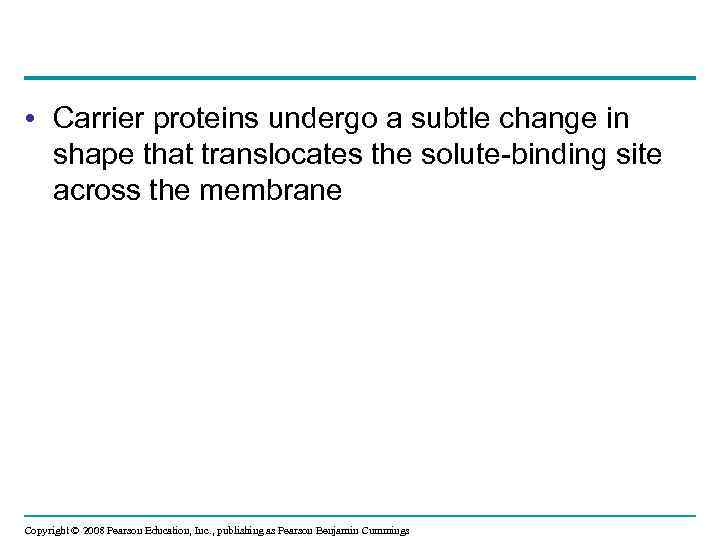 • Carrier proteins undergo a subtle change in shape that translocates the solute-binding site across the membrane

Copyright © 2008 Pearson Education, Inc., publishing as Pearson Benjamin Cummings